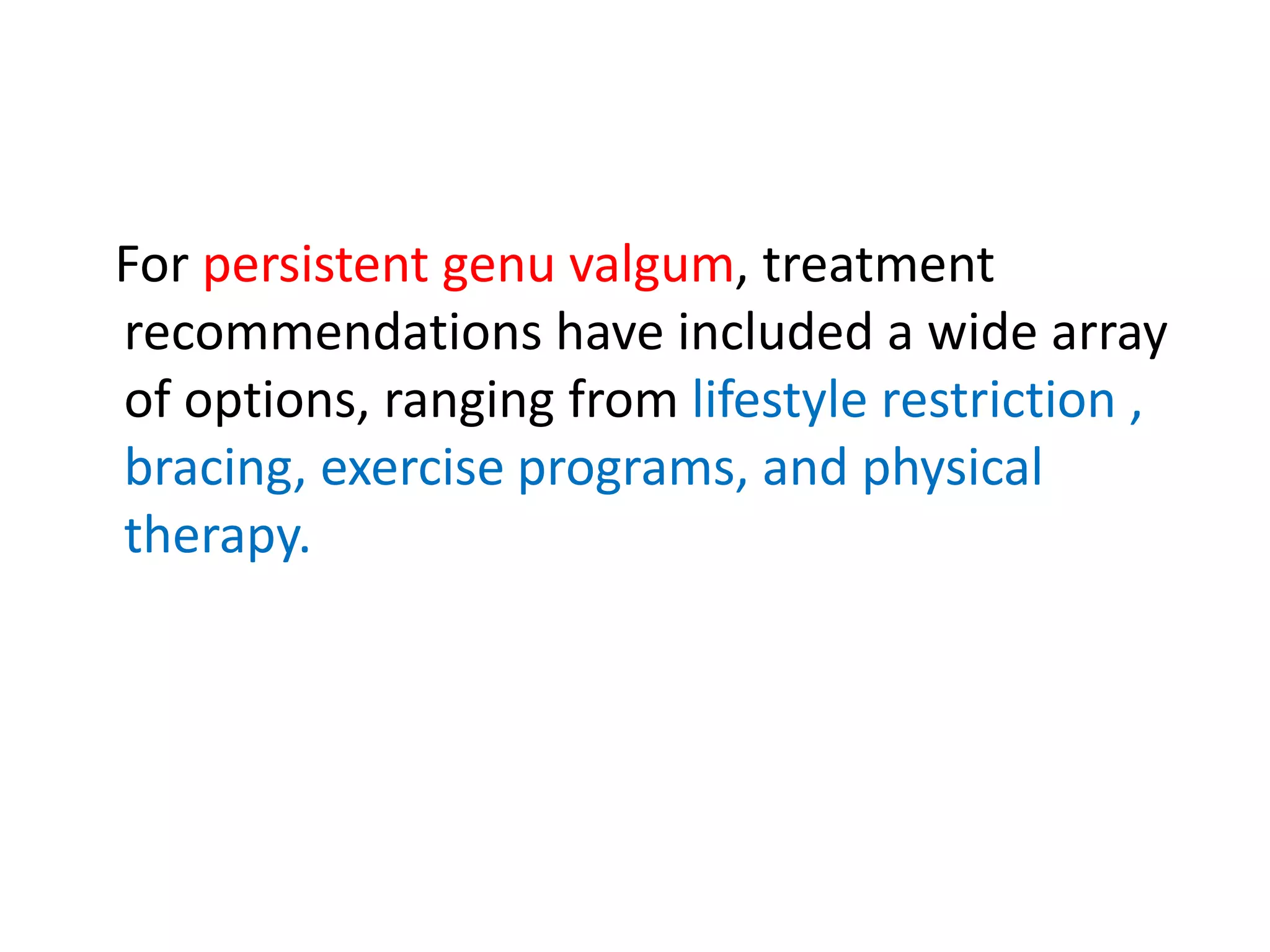 For persistent genu valgum, treatment recommendations have included a wide array of options, ranging from lifestyle restriction , bracing, exercise programs, and physical therapy.